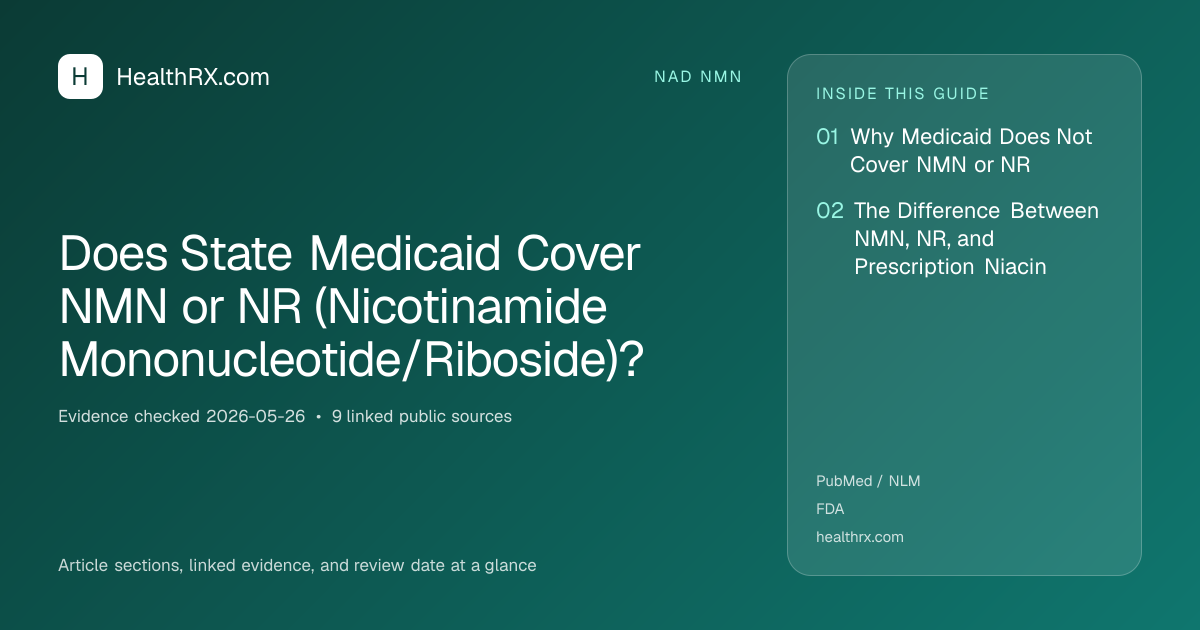 H HealthRX.com

NAD NMN

Does State Medicaid Cover NMN or NR (Nicotinamide Mononucleotide/Riboside)?

Evidence checked 2026-05-26 • 9 linked public sources

Article sections, linked evidence, and review date at a glance

INSIDE THIS GUIDE

01 Why Medicaid Does Not Cover NMN or NR

02 The Difference Between NMN, NR, and Prescription Niacin

PubMed / NLM

FDA

healthrx.com